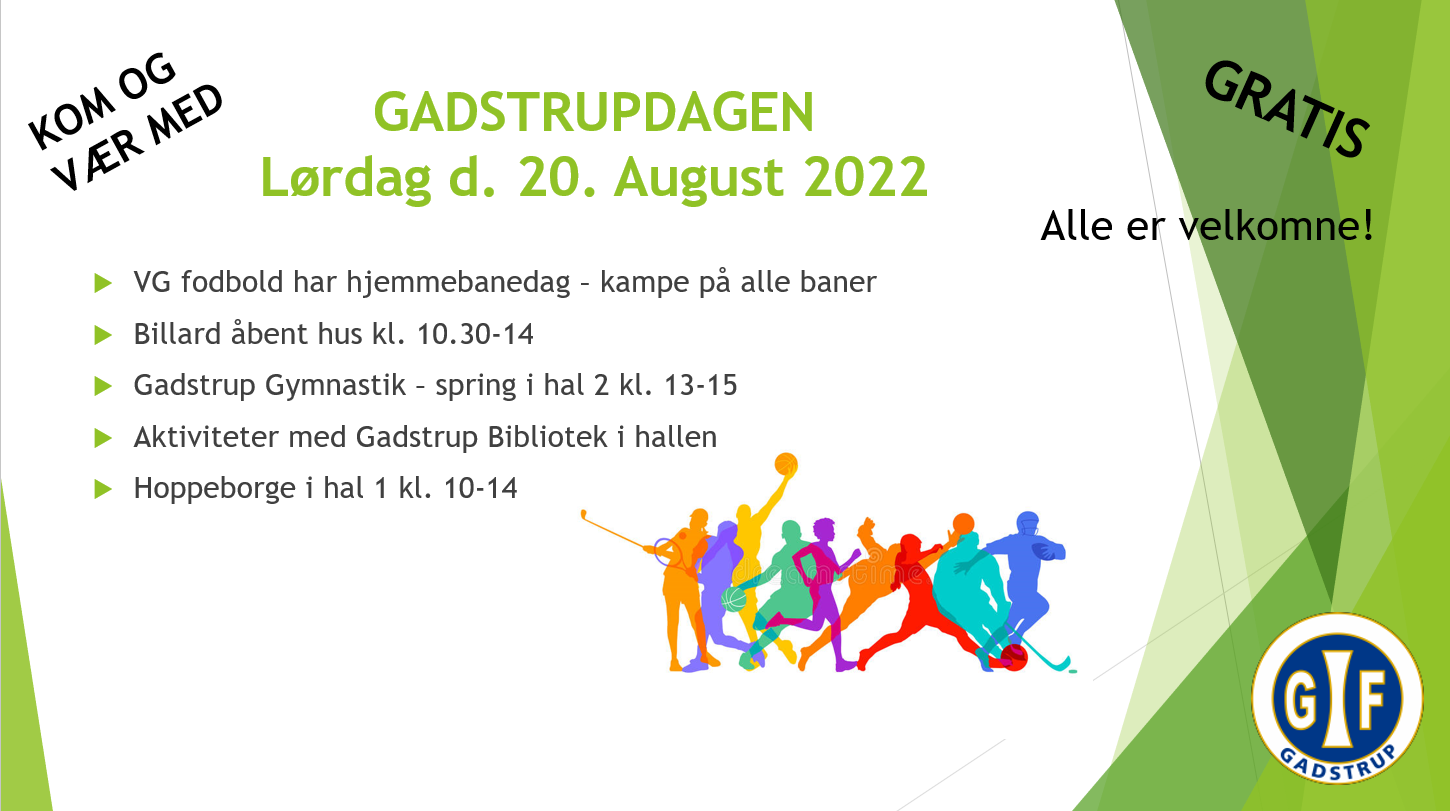 KOM OG VÆR MED

GADSTRUPDAGEN
Lørdag d. 20. August 2022

GRATIS

Alle er velkomne!

VG fodbold har hjemmebanedag – kampe på alle baner

Billard åbent hus kl. 10.30-14

Gadstrup Gymnastik – spring i hal 2 kl. 13-15

Aktiviteter med Gadstrup Bibliotek i hallen

Hoppeborge i hal 1 kl. 10-14

GIF
GADSTRUP